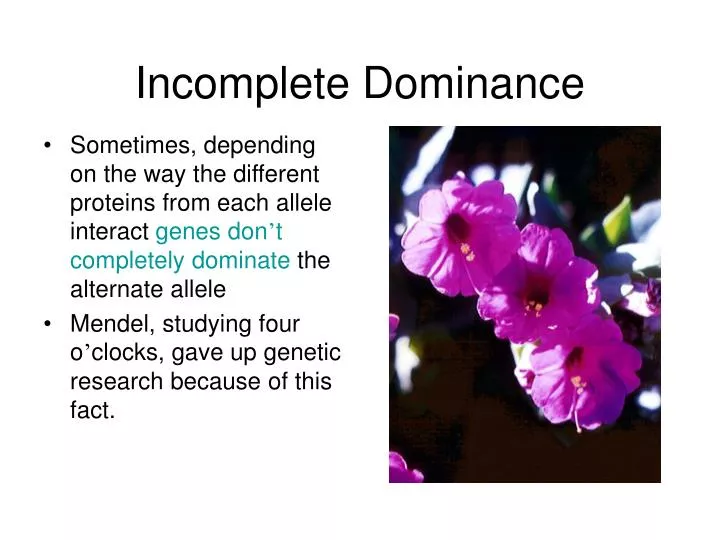 Incomplete Dominance

• Sometimes, depending on the way the different proteins from each allele interact genes don’t completely dominate the alternate allele
• Mendel, studying four o’clocks, gave up genetic research because of this fact.